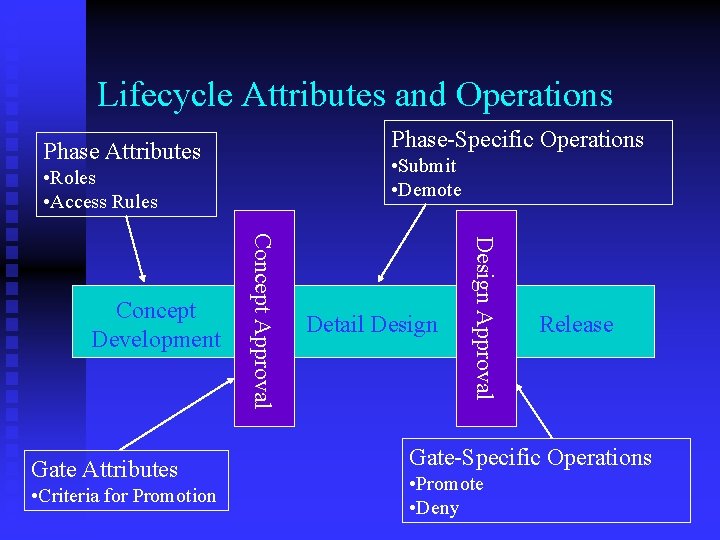 Lifecycle Attributes and Operations

Phase Attributes
•Roles
•Access Rules

Phase-Specific Operations
•Submit
•Demote

Concept Development

Concept Approval

Detail Design

Design Approval

Release

Gate Attributes
•Criteria for Promotion

Gate-Specific Operations
•Promote
•Deny